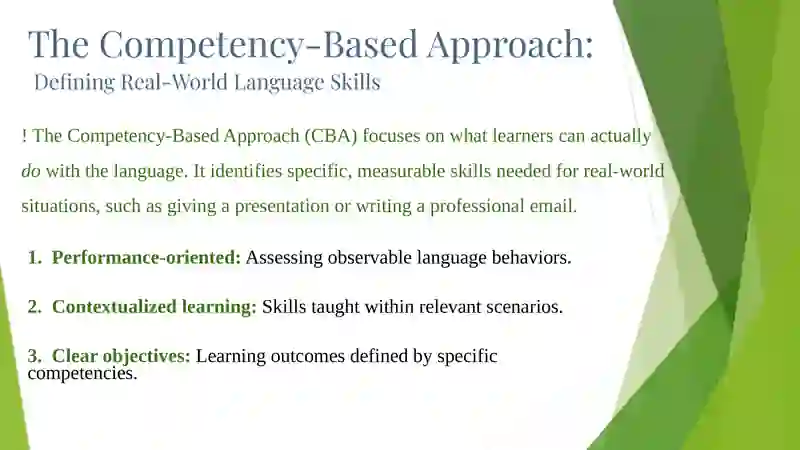 The Competency-Based Approach:
Defining Real-World Language Skills

! The Competency-Based Approach (CBA) focuses on what learners can actually do with the language. It identifies specific, measurable skills needed for real-world situations, such as giving a presentation or writing a professional email.

1. Performance-oriented: Assessing observable language behaviors.

2. Contextualized learning: Skills taught within relevant scenarios.

3. Clear objectives: Learning outcomes defined by specific competencies.